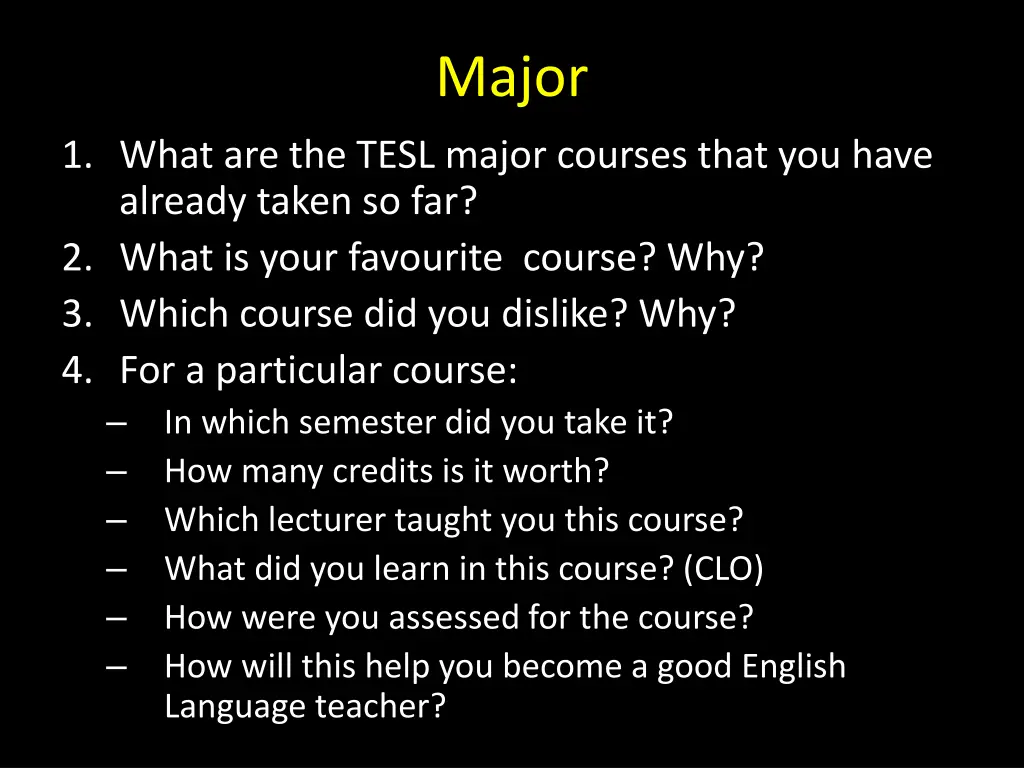 Major

1. What are the TESL major courses that you have already taken so far?
2. What is your favourite course? Why?
3. Which course did you dislike? Why?
4. For a particular course:
– In which semester did you take it?
– How many credits is it worth?
– Which lecturer taught you this course?
– What did you learn in this course? (CLO)
– How were you assessed for the course?
– How will this help you become a good English Language teacher?